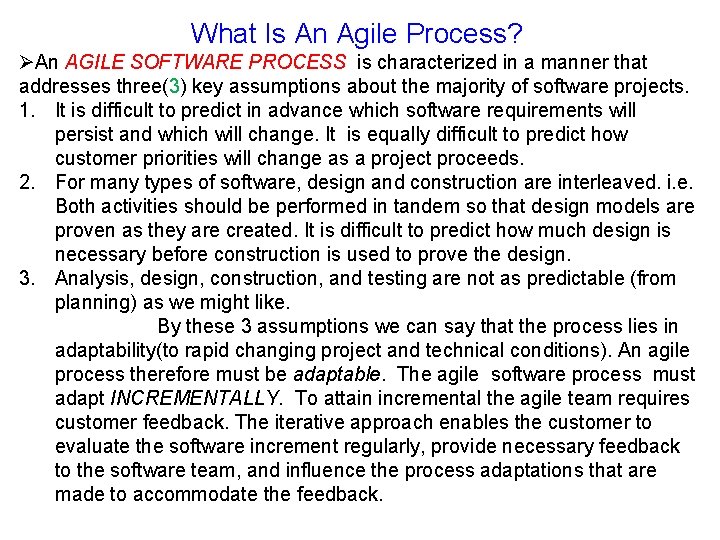 What Is An Agile Process?

➢An AGILE SOFTWARE PROCESS is characterized in a manner that addresses three(3) key assumptions about the majority of software projects.

1. It is difficult to predict in advance which software requirements will persist and which will change. It is equally difficult to predict how customer priorities will change as a project proceeds.
2. For many types of software, design and construction are interleaved. i.e. Both activities should be performed in tandem so that design models are proven as they are created. It is difficult to predict how much design is necessary before construction is used to prove the design.
3. Analysis, design, construction, and testing are not as predictable (from planning) as we might like.

By these 3 assumptions we can say that the process lies in adaptability(to rapid changing project and technical conditions). An agile process therefore must be adaptable. The agile software process must adapt INCREMENTALLY. To attain incremental the agile team requires customer feedback. The iterative approach enables the customer to evaluate the software increment regularly, provide necessary feedback to the software team, and influence the process adaptations that are made to accommodate the feedback.